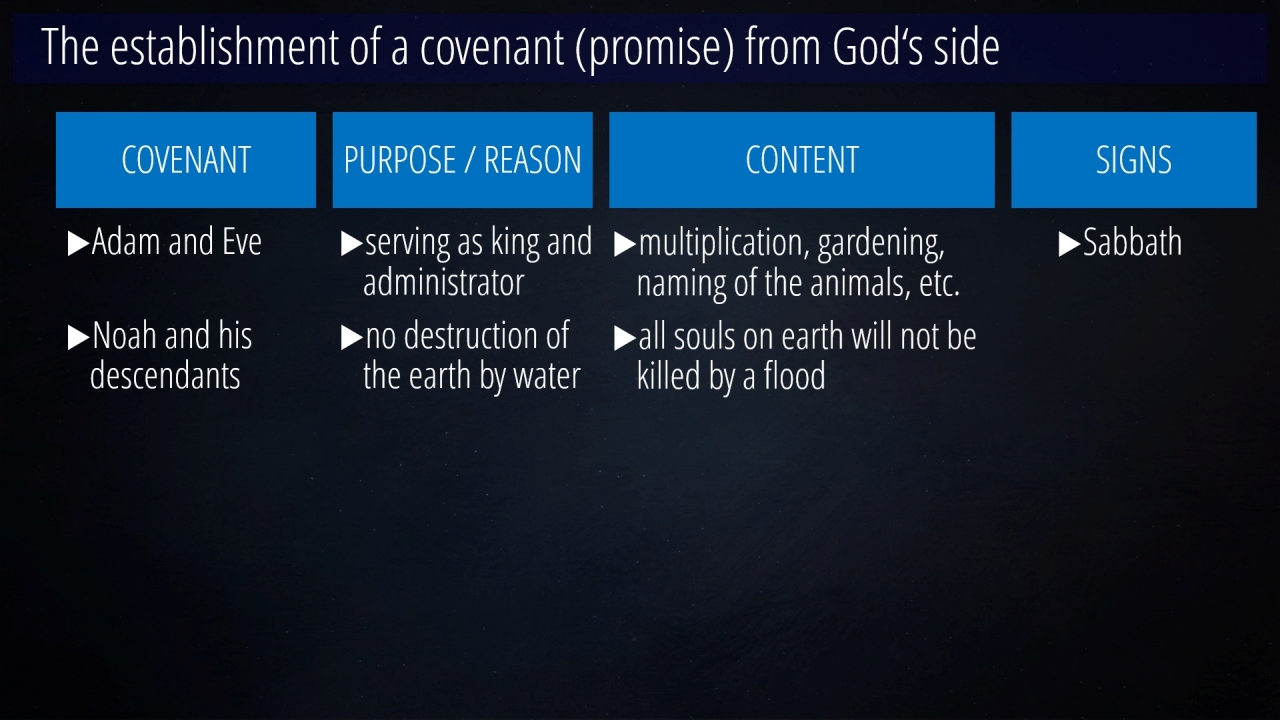 The establishment of a covenant (promise) from God‘s side

| COVENANT | PURPOSE / REASON | CONTENT | SIGNS |
|---|---|---|---|
| ▶Adam and Eve | ▶serving as king and administrator | ▶multiplication, gardening, naming of the animals, etc. | ▶Sabbath |
| ▶Noah and his descendants | ▶no destruction of the earth by water | ▶all souls on earth will not be killed by a flood | |